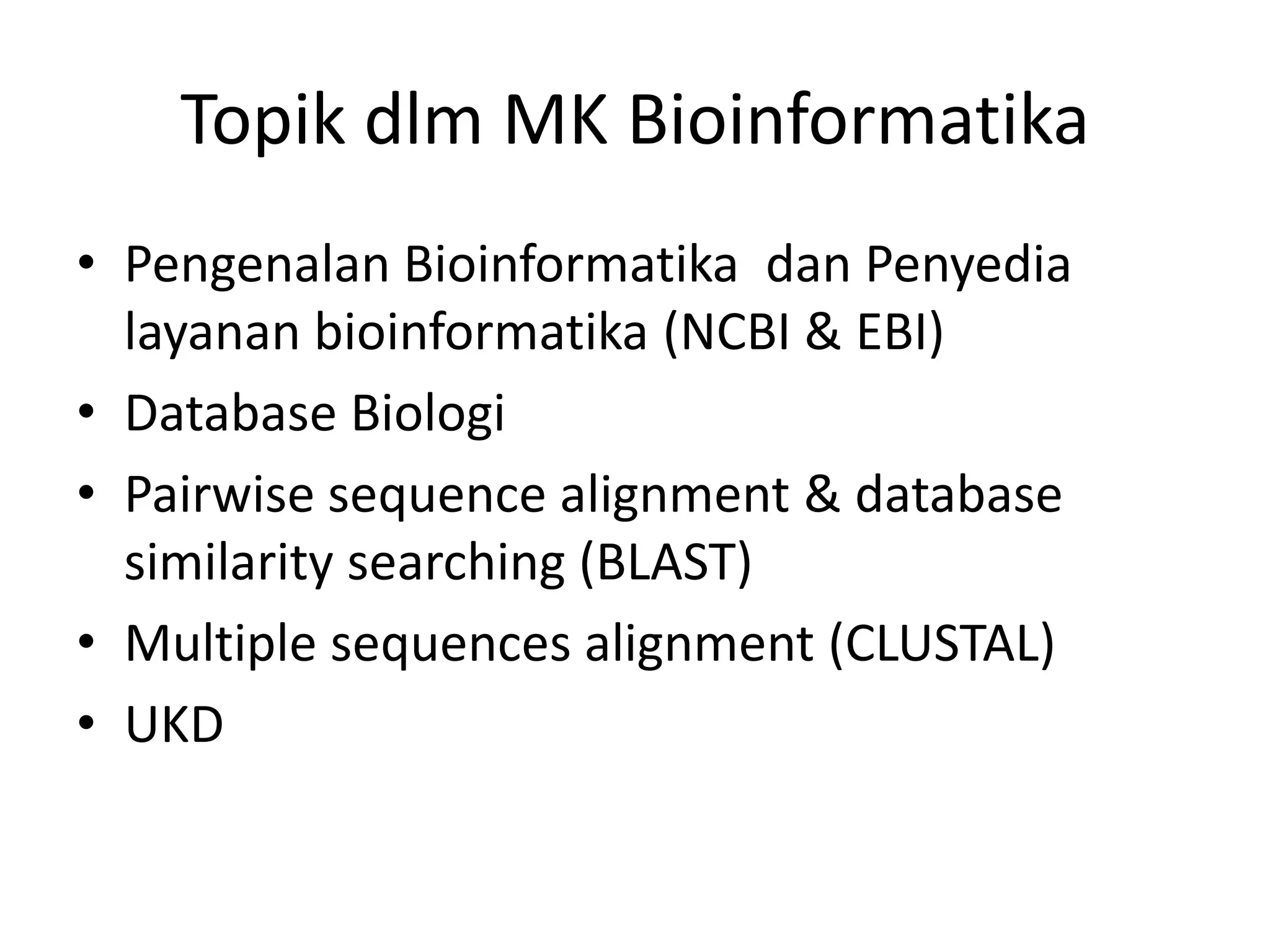 Topik dlm MK Bioinformatika

• Pengenalan Bioinformatika dan Penyedia layanan bioinformatika (NCBI & EBI)
• Database Biologi
• Pairwise sequence alignment & database similarity searching (BLAST)
• Multiple sequences alignment (CLUSTAL)
• UKD